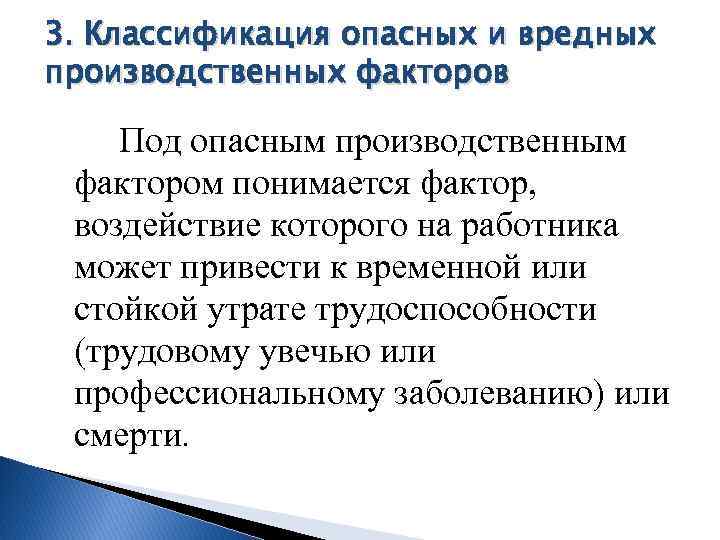 3. Классификация опасных и вредных производственных факторов

Под опасным производственным фактором понимается фактор, воздействие которого на работника может привести к временной или стойкой утрате трудоспособности (трудовому увечью или профессиональному заболеванию) или смерти.